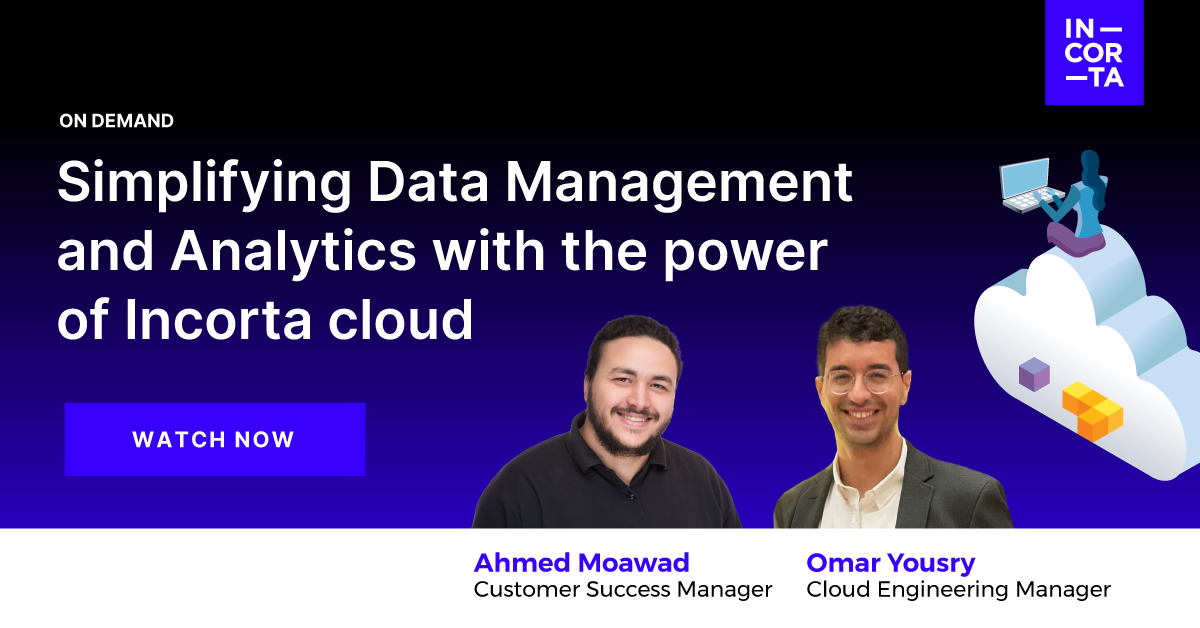 IN—
COR
—TA

ON DEMAND

Simplifying Data Management and Analytics with the power of Incorta cloud

WATCH NOW

Ahmed Moawad
Customer Success Manager

Omar Yousry
Cloud Engineering Manager